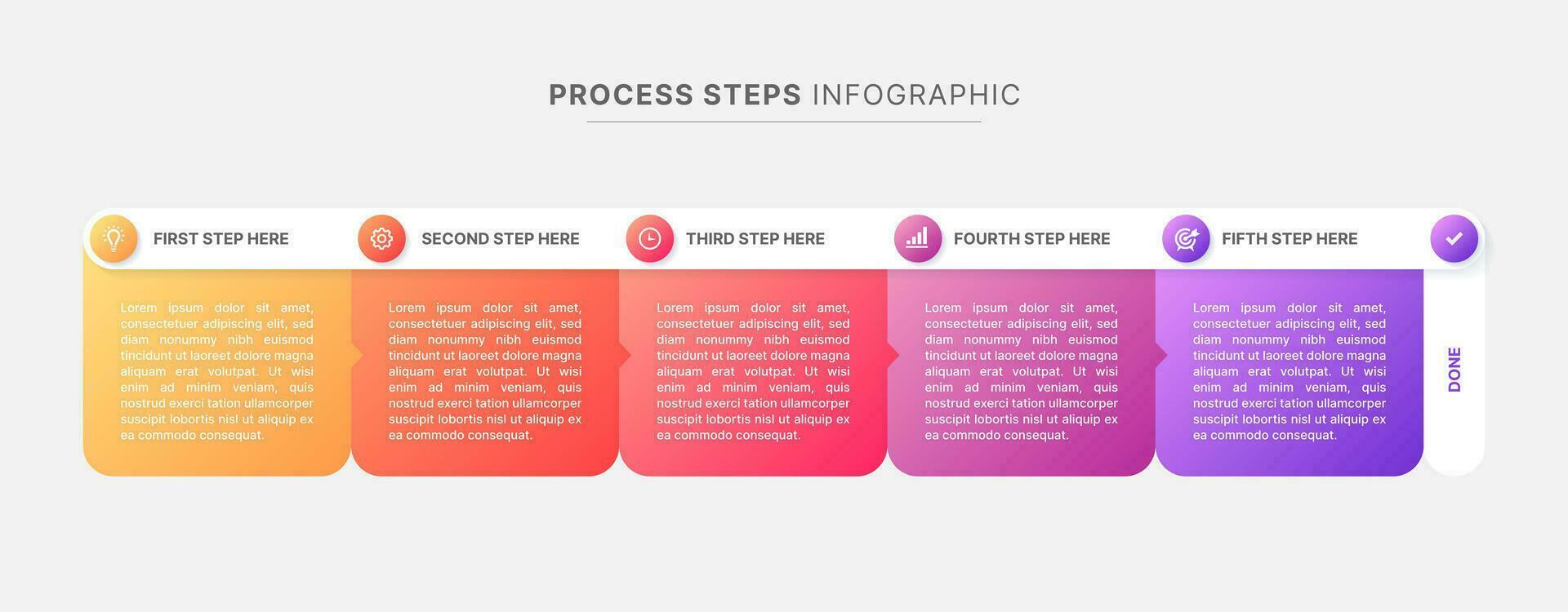 PROCESS STEPS INFOGRAPHIC

FIRST STEP HERE

Lorem ipsum dolor sit amet, consectetuer adipiscing elit, sed diam nonummy nibh euismod tincidunt ut laoreet dolore magna aliquam erat volutpat. Ut wisi enim ad minim veniam, quis nostrud exerci tation ullamcorper suscipit lobortis nisl ut aliquip ex ea commodo consequat.

SECOND STEP HERE

Lorem ipsum dolor sit amet, consectetuer adipiscing elit, sed diam nonummy nibh euismod tincidunt ut laoreet dolore magna aliquam erat volutpat. Ut wisi enim ad minim veniam, quis nostrud exerci tation ullamcorper suscipit lobortis nisl ut aliquip ex ea commodo consequat.

THIRD STEP HERE

Lorem ipsum dolor sit amet, consectetuer adipiscing elit, sed diam nonummy nibh euismod tincidunt ut laoreet dolore magna aliquam erat volutpat. Ut wisi enim ad minim veniam, quis nostrud exerci tation ullamcorper suscipit lobortis nisl ut aliquip ex ea commodo consequat.

FOURTH STEP HERE

Lorem ipsum dolor sit amet, consectetuer adipiscing elit, sed diam nonummy nibh euismod tincidunt ut laoreet dolore magna aliquam erat volutpat. Ut wisi enim ad minim veniam, quis nostrud exerci tation ullamcorper suscipit lobortis nisl ut aliquip ex ea commodo consequat.

FIFTH STEP HERE

Lorem ipsum dolor sit amet, consectetuer adipiscing elit, sed diam nonummy nibh euismod tincidunt ut laoreet dolore magna aliquam erat volutpat. Ut wisi enim ad minim veniam, quis nostrud exerci tation ullamcorper suscipit lobortis nisl ut aliquip ex ea commodo consequat.

DONE